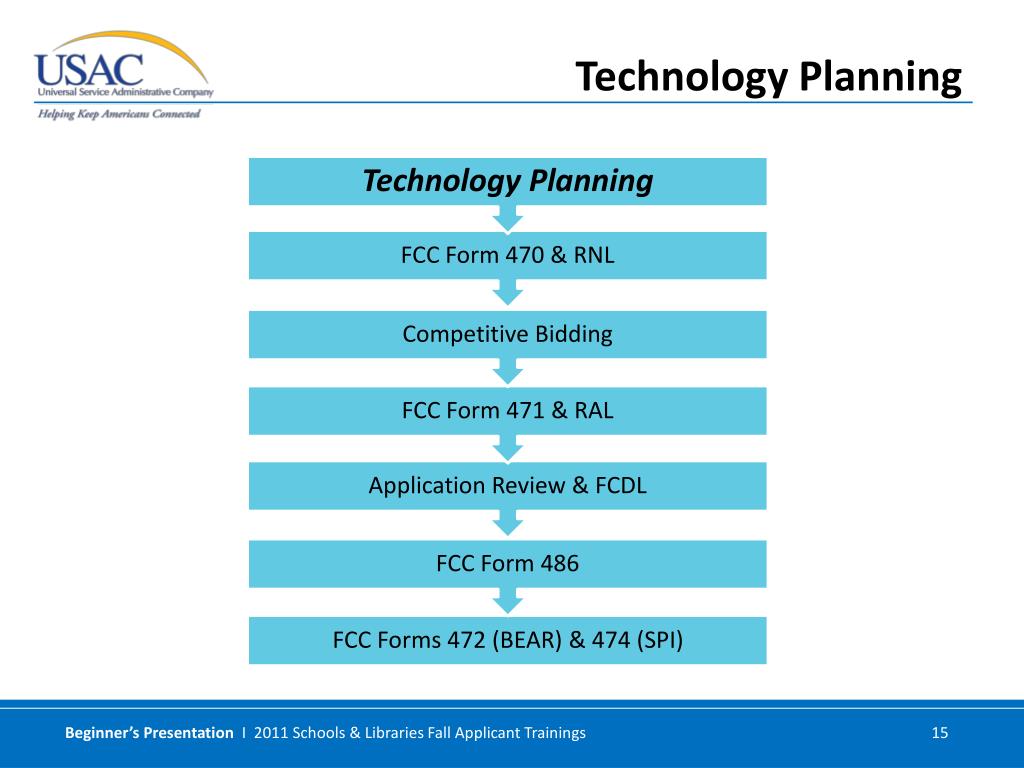 USAC
Universal Service Administrative Company
Helping Keep Americans Connected

Technology Planning

Technology Planning

FCC Form 470 & RNL

Competitive Bidding

FCC Form 471 & RAL

Application Review & FCDL

FCC Form 486

FCC Forms 472 (BEAR) & 474 (SPI)

Beginner's Presentation I 2011 Schools & Libraries Fall Applicant Trainings

15